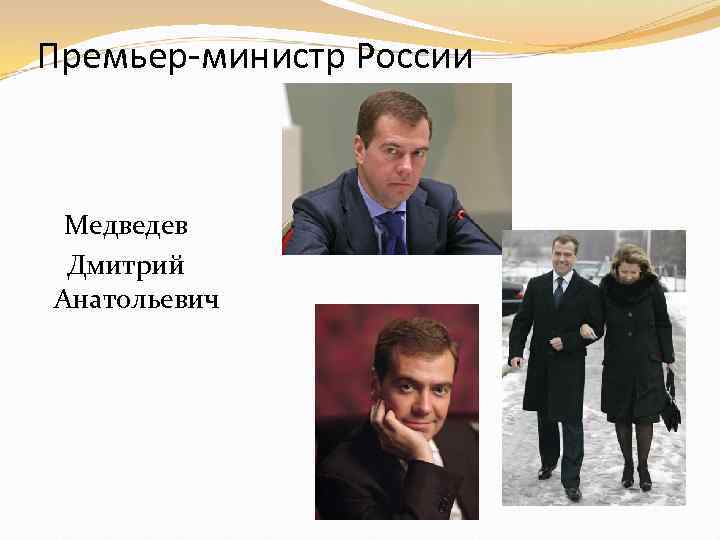 Премьер-министр России

Медведев
Дмитрий
Анатольевич